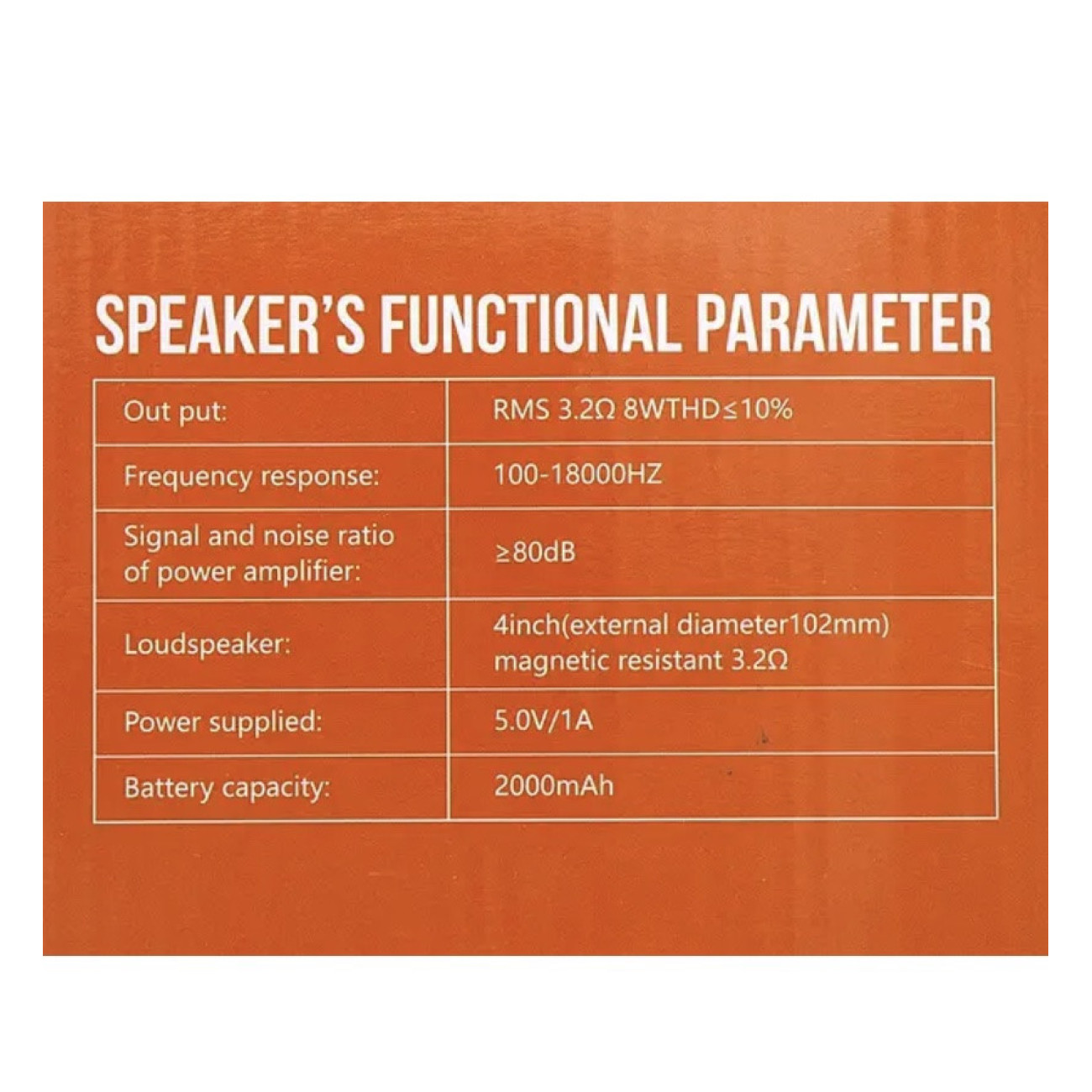 SPEAKER'S FUNCTIONAL PARAMETER

| Out put: | RMS 3.2Ω 8WTHD≤10% |
|---|---|
| Frequency response: | 100-18000HZ |
| Signal and noise ratio of power amplifier: | ≥80dB |
| Loudspeaker: | 4inch(external diameter102mm) magnetic resistant 3.2Ω |
| Power supplied: | 5.0V/1A |
| Battery capacity: | 2000mAh |